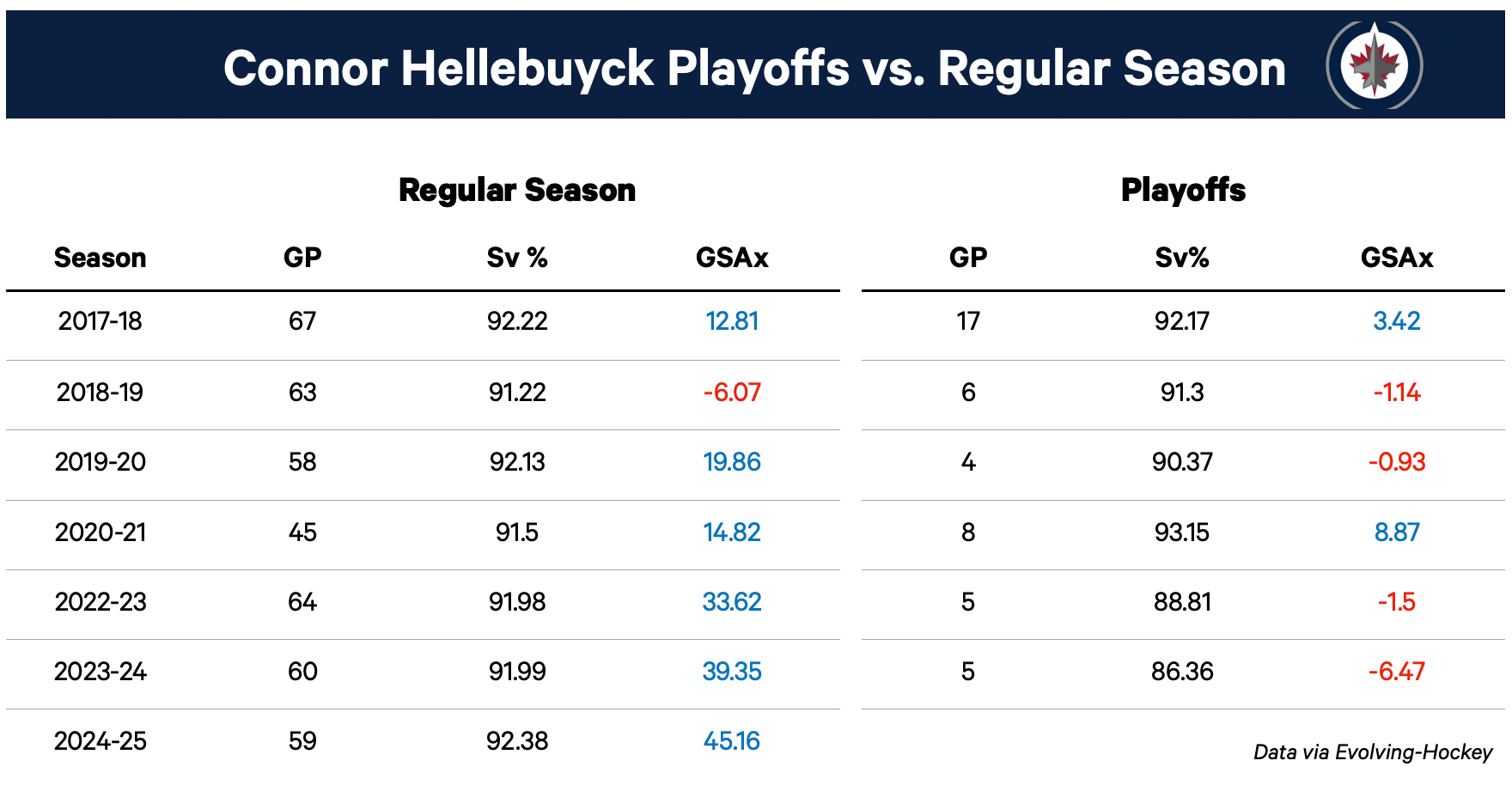 Connor Hellebuyck Playoffs vs. Regular Season

Regular Season

| Season | GP | Sv % | GSAx |
|---|---|---|---|
| 2017-18 | 67 | 92.22 | 12.81 |
| 2018-19 | 63 | 91.22 | -6.07 |
| 2019-20 | 58 | 92.13 | 19.86 |
| 2020-21 | 45 | 91.5 | 14.82 |
| 2022-23 | 64 | 91.98 | 33.62 |
| 2023-24 | 60 | 91.99 | 39.35 |
| 2024-25 | 59 | 92.38 | 45.16 |

Playoffs

| GP | Sv% | GSAx |
|---|---|---|
| 17 | 92.17 | 3.42 |
| 6 | 91.3 | -1.14 |
| 4 | 90.37 | -0.93 |
| 8 | 93.15 | 8.87 |
| 5 | 88.81 | -1.5 |
| 5 | 86.36 | -6.47 |

Data via Evolving-Hockey